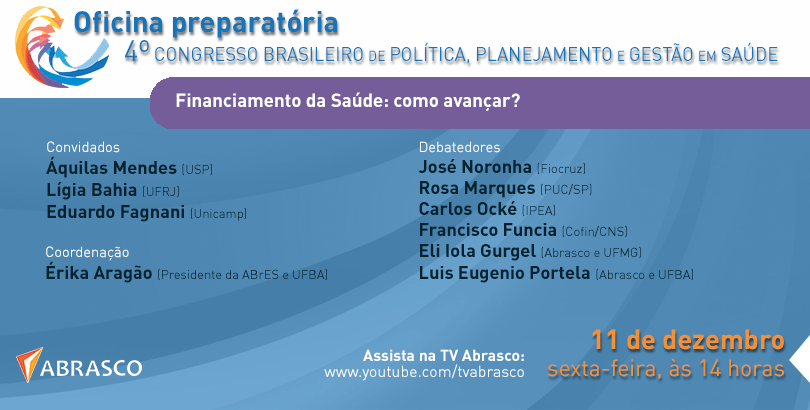 Oficina preparatória
4º CONGRESSO BRASILEIRO DE POLÍTICA, PLANEJAMENTO E GESTÃO EM SAÚDE

Financiamento da Saúde: como avançar?

Convidados
Áquilas Mendes (USP)
Lígia Bahia (UFRJ)
Eduardo Fagnani (Unicamp)

Coordenação
Érika Aragão (Presidente da ABrES e UFBA)

Debatedores
José Noronha (Fiocruz)
Rosa Marques (PUC/SP)
Carlos Ocké (IPEA)
Francisco Funcia (Cofin/CNS)
Eli Iola Gurgel (Abrasco e UFMG)
Luis Eugenio Portela (Abrasco e UFBA)

ABRASCO

Assista na TV Abrasco:
www.youtube.com/tvabrasco

11 de dezembro
sexta-feira, às 14 horas